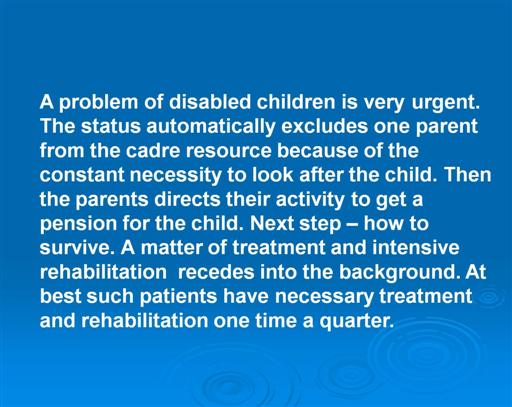 A problem of disabled children is very urgent. The status automatically excludes one parent from the cadre resource because of the constant necessity to look after the child. Then the parents directs their activity to get a pension for the child. Next step – how to survive. A matter of treatment and intensive rehabilitation recedes into the background. At best such patients have necessary treatment and rehabilitation one time a quarter.